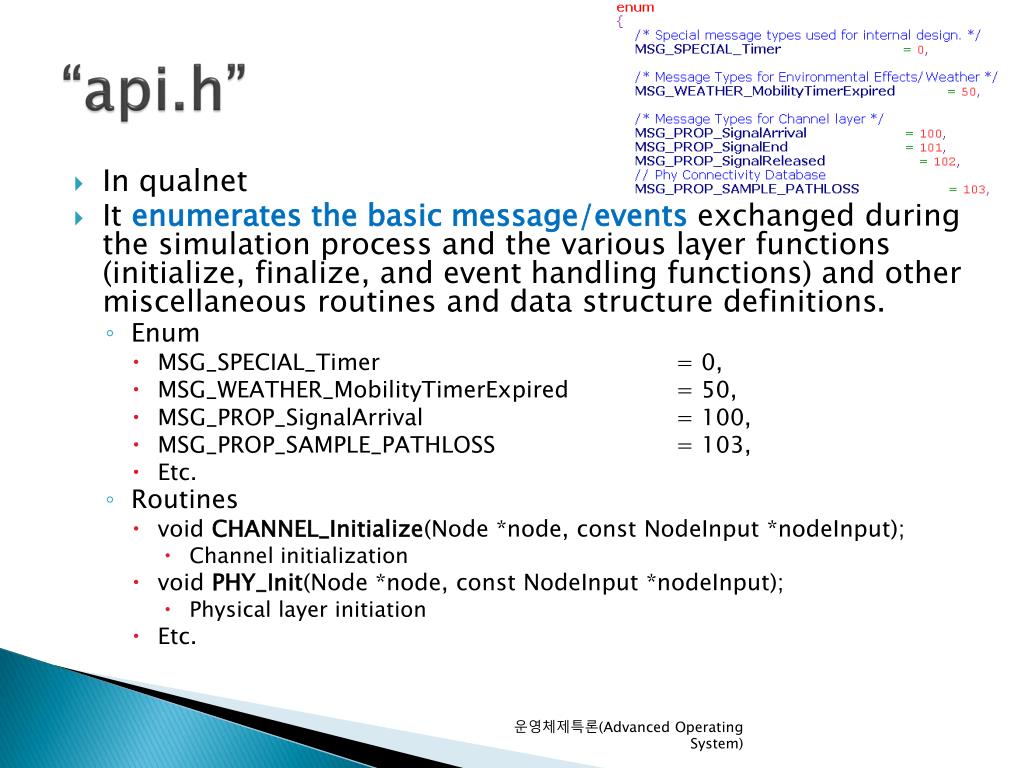 “api.h”

enum
{
/* Special message types used for internal design. */
MSG_SPECIAL_Timer = 0,

/* Message Types for Environmental Effects/Weather */
MSG_WEATHER_MobilityTimerExpired = 50,

/* Message Types for Channel layer */
MSG_PROP_SignalArrival = 100,
MSG_PROP_SignalEnd = 101,
MSG_PROP_SignalReleased = 102,
// Phy Connectivity Database
MSG_PROP_SAMPLE_PATHLOSS = 103,

In qualnet

It enumerates the basic message/events exchanged during the simulation process and the various layer functions (initialize, finalize, and event handling functions) and other miscellaneous routines and data structure definitions.

Enum
MSG_SPECIAL_Timer = 0,
MSG_WEATHER_MobilityTimerExpired = 50,
MSG_PROP_SignalArrival = 100,
MSG_PROP_SAMPLE_PATHLOSS = 103,
Etc.

Routines
void CHANNEL_Initialize(Node *node, const NodeInput *nodeInput);
Channel initialization
void PHY_Init(Node *node, const NodeInput *nodeInput);
Physical layer initiation
Etc.

운영체제특론(Advanced Operating System)